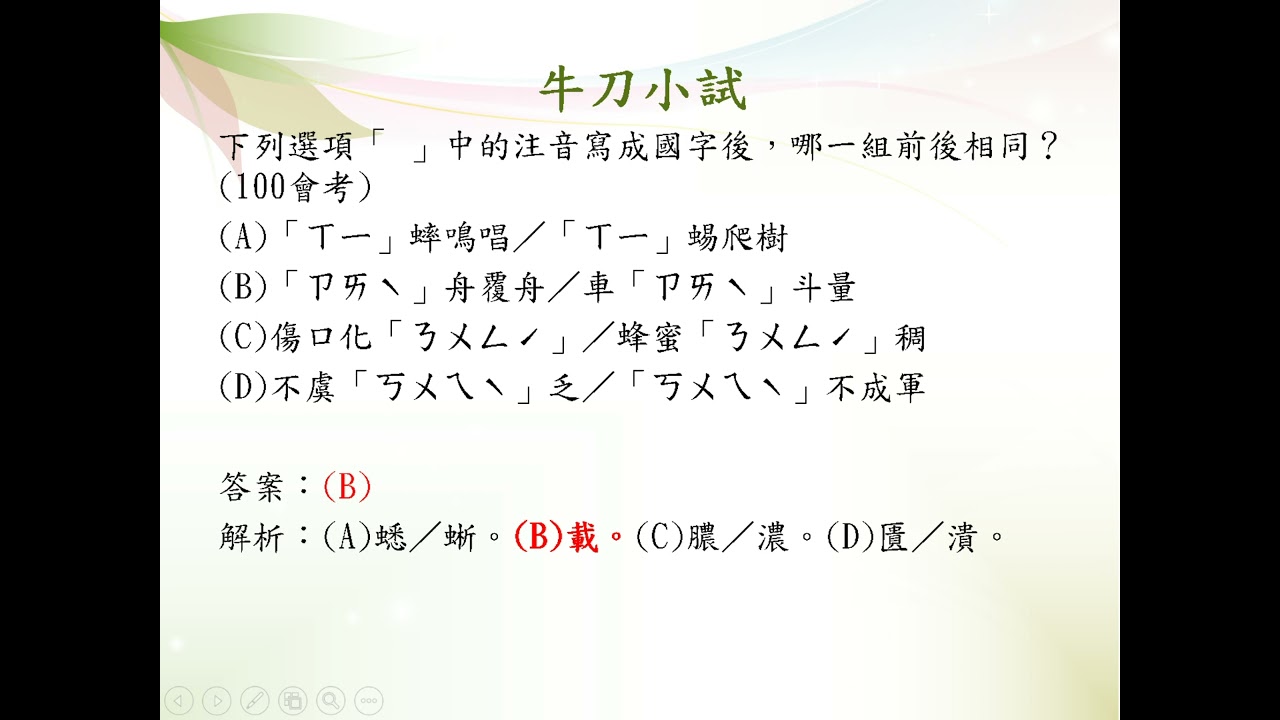 牛刀小試

下列選項「 」中的注音寫成國字後，哪一組前後相同？(100會考)

(A)「ㄒㄧ」蟀鳴唱／「ㄒㄧ」蜴爬樹

(B)「ㄗㄞˋ」舟覆舟／車「ㄗㄞˋ」斗量

(C)傷口化「ㄋㄨㄥˊ」／蜂蜜「ㄋㄨㄥˊ」稠

(D)不虞「ㄎㄨㄟˋ」乏／「ㄎㄨㄟˋ」不成軍

答案：(B)

解析：(A)蟋／蜥。(B)載。(C)膿／濃。(D)匱／潰。